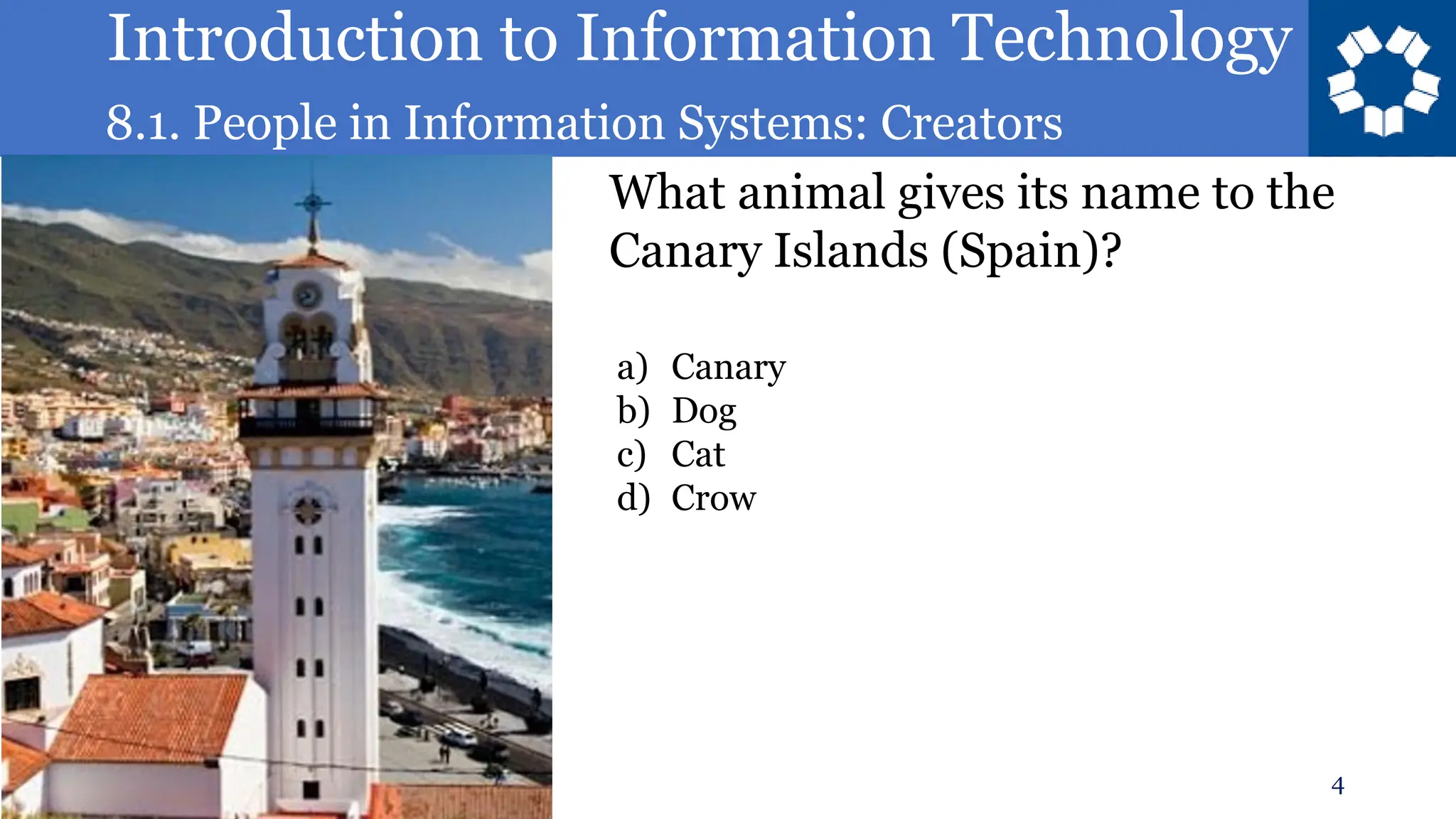 Introduction to Information Technology
8.1. People in Information Systems: Creators

What animal gives its name to the Canary Islands (Spain)?

a) Canary
b) Dog
c) Cat
d) Crow

4